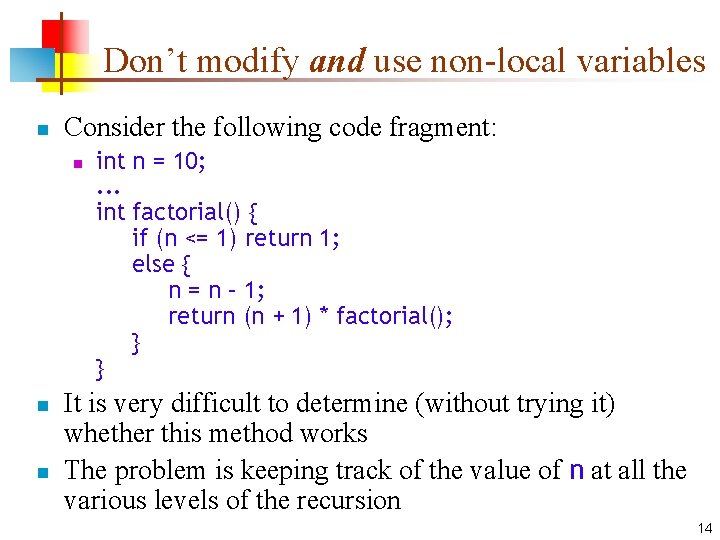 Don't modify and use non-local variables

• Consider the following code fragment:
  • int n = 10;
...
int factorial() {
    if (n <= 1) return 1;
    else {
        n = n - 1;
        return (n + 1) * factorial();
    }
}

• It is very difficult to determine (without trying it) whether this method works

• The problem is keeping track of the value of n at all the various levels of the recursion

14